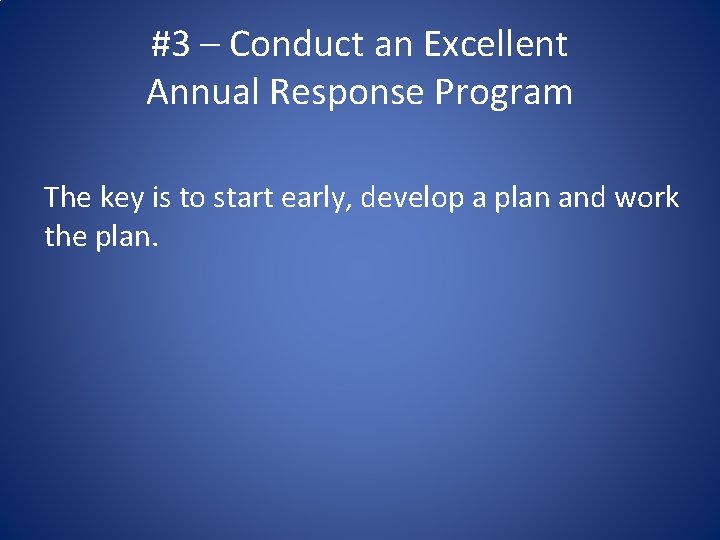 #3 – Conduct an Excellent Annual Response Program

The key is to start early, develop a plan and work the plan.